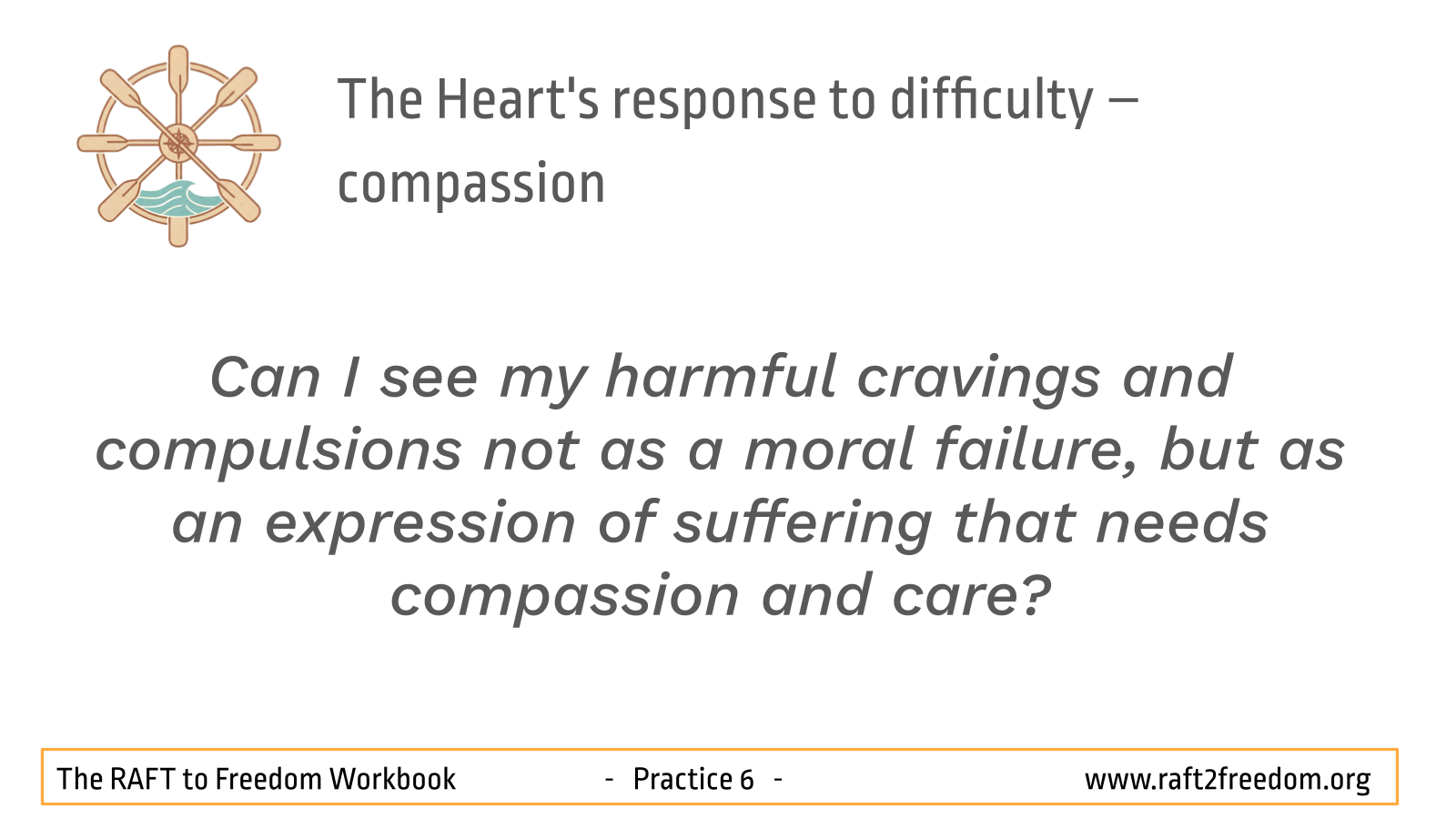 The Heart's response to difficulty – compassion

Can I see my harmful cravings and compulsions not as a moral failure, but as an expression of suffering that needs compassion and care?

The RAFT to Freedom Workbook - Practice 6 - www.raft2freedom.org